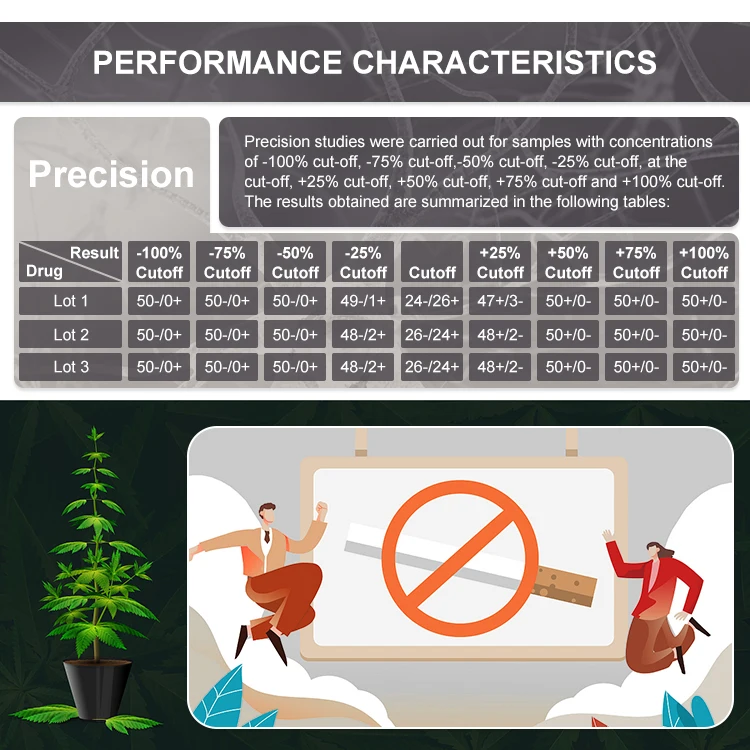 PERFORMANCE CHARACTERISTICS

Precision

Precision studies were carried out for samples with concentrations of -100% cut-off, -75% cut-off,-50% cut-off, -25% cut-off, at the cut-off, +25% cut-off, +50% cut-off, +75% cut-off and +100% cut-off. The results obtained are summarized in the following tables:

| Result / Drug | -100% Cutoff | -75% Cutoff | -50% Cutoff | -25% Cutoff | Cutoff | +25% Cutoff | +50% Cutoff | +75% Cutoff | +100% Cutoff |
|---|---|---|---|---|---|---|---|---|---|
| Lot 1 | 50-/0+ | 50-/0+ | 50-/0+ | 49-/1+ | 24-/26+ | 47+/3- | 50+/0- | 50+/0- | 50+/0- |
| Lot 2 | 50-/0+ | 50-/0+ | 50-/0+ | 48-/2+ | 26-/24+ | 48+/2- | 50+/0- | 50+/0- | 50+/0- |
| Lot 3 | 50-/0+ | 50-/0+ | 50-/0+ | 48-/2+ | 26-/24+ | 48+/2- | 50+/0- | 50+/0- | 50+/0- |